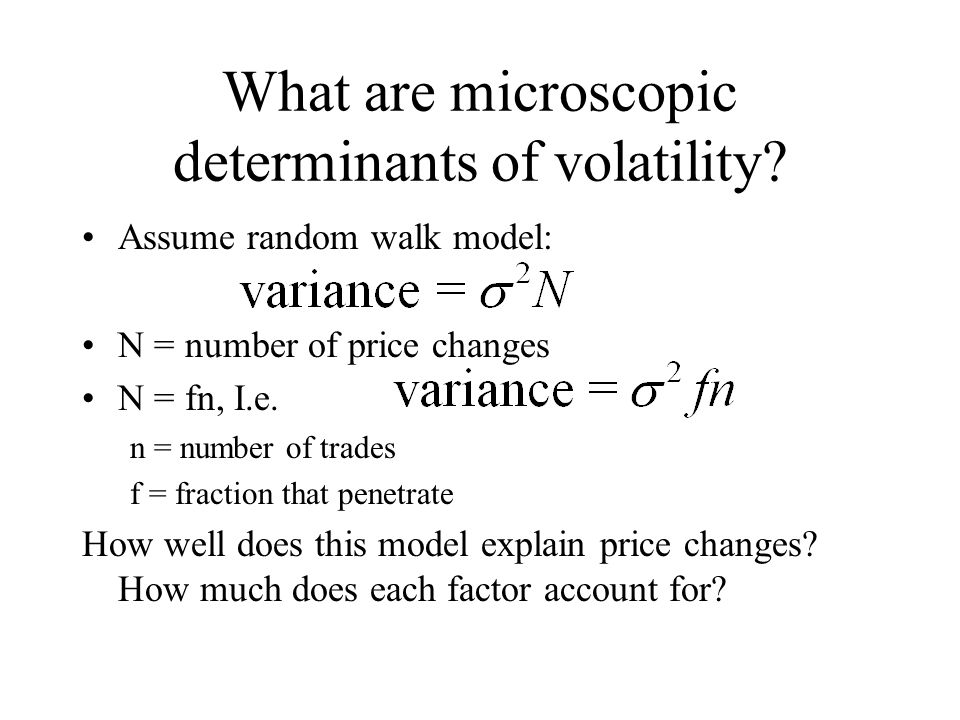 What are microscopic determinants of volatility?

• Assume random walk model:

$\text{variance} = \sigma^2 N$

• N = number of price changes

• N = fn, I.e. $\text{variance} = \sigma^2 fn$

n = number of trades

f = fraction that penetrate

How well does this model explain price changes? How much does each factor account for?